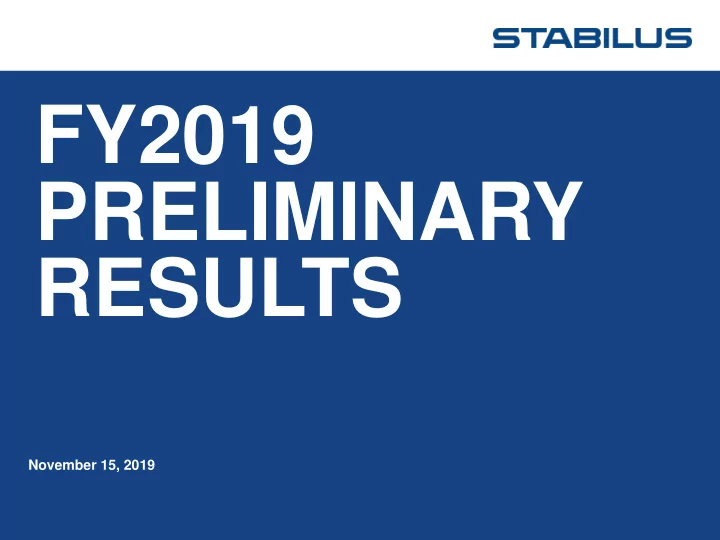 STABILUS

FY2019
PRELIMINARY
RESULTS

November 15, 2019